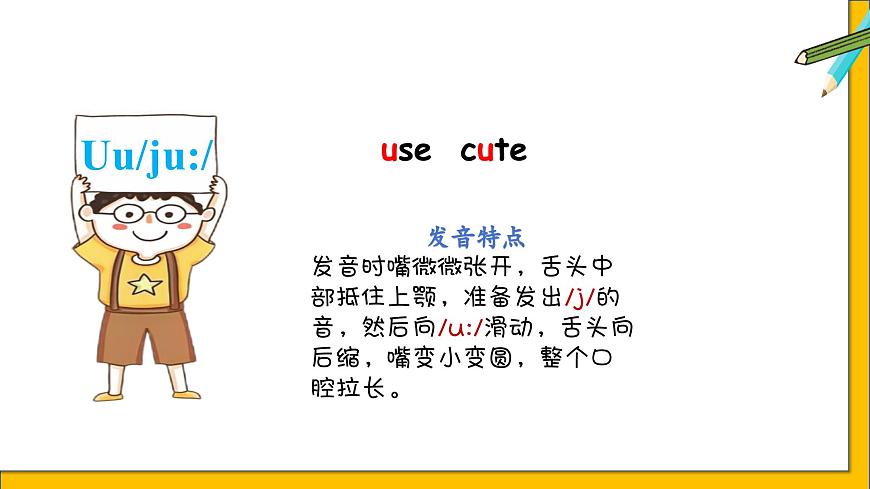 Uu/ju:/

use cute

发音特点
发音时嘴微微张开，舌头中部抵住上颚，准备发出/j/的音，然后向/u:/滑动，舌头向后缩，嘴变小变圆，整个口腔拉长。